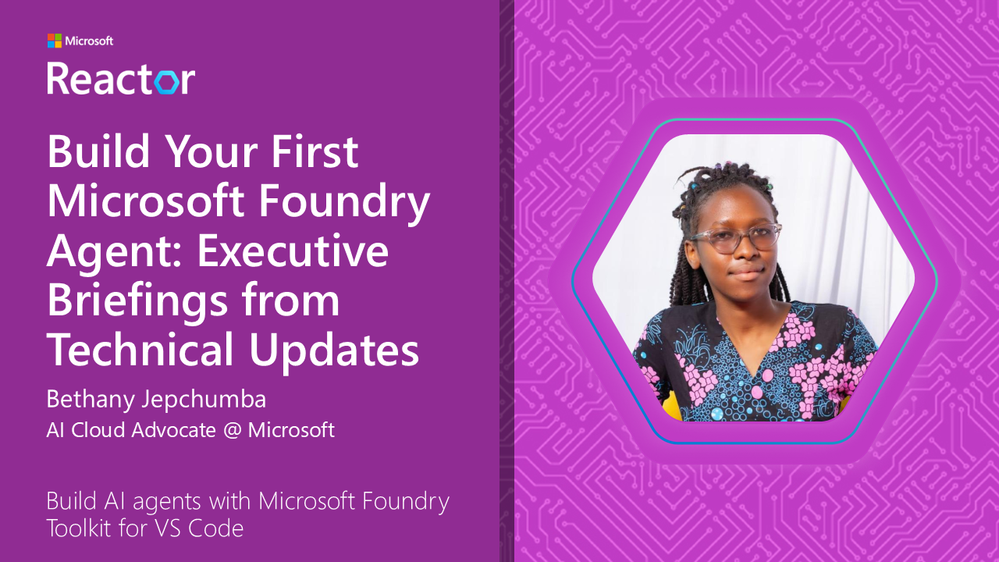 Microsoft
Reactor

Build Your First Microsoft Foundry Agent: Executive Briefings from Technical Updates

Bethany Jepchumba
AI Cloud Advocate @ Microsoft

Build AI agents with Microsoft Foundry Toolkit for VS Code